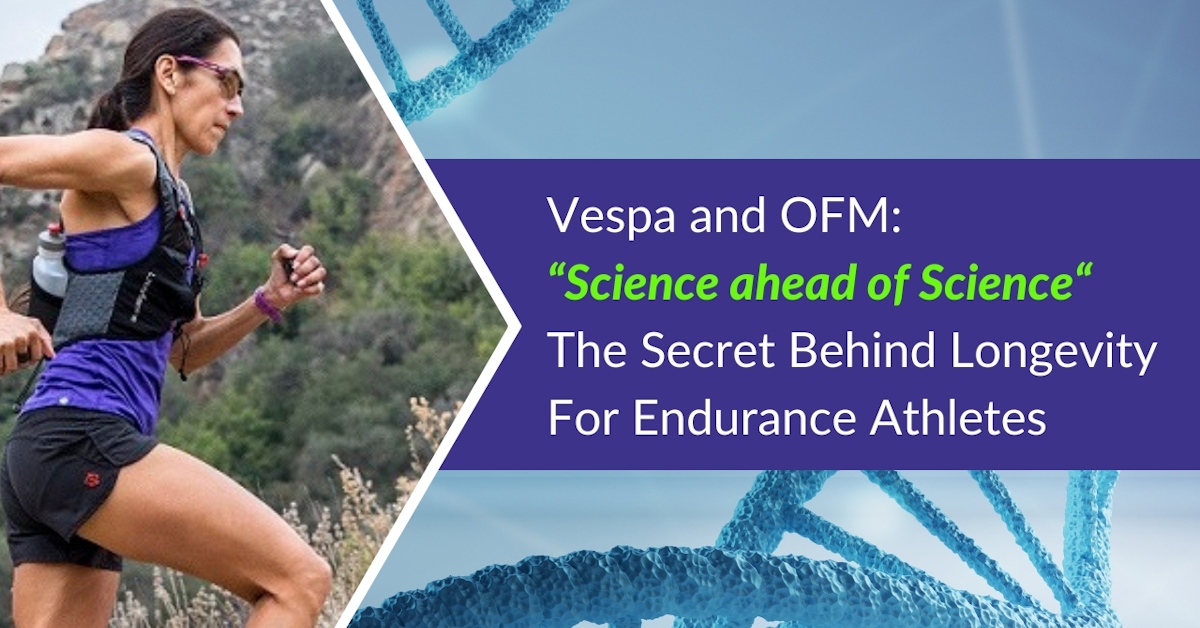 Vespa and OFM:
“Science ahead of Science“
The Secret Behind Longevity For Endurance Athletes